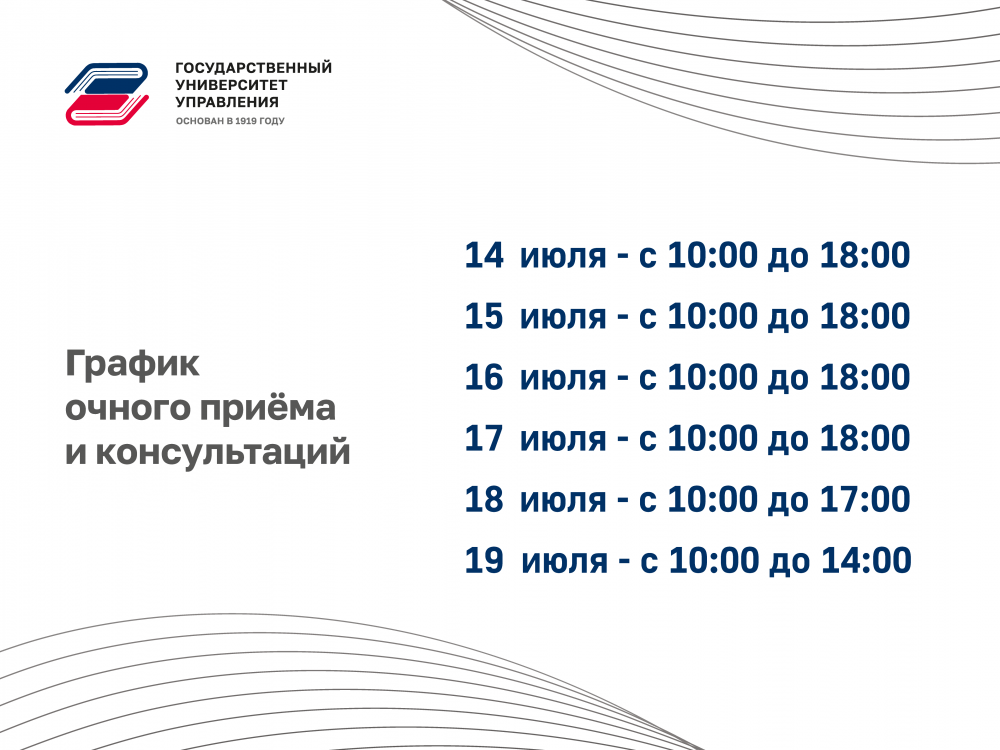 ГОСУДАРСТВЕННЫЙ УНИВЕРСИТЕТ УПРАВЛЕНИЯ
ОСНОВАН В 1919 ГОДУ

График очного приёма и консультаций

14 июля - с 10:00 до 18:00
15 июля - с 10:00 до 18:00
16 июля - с 10:00 до 18:00
17 июля - с 10:00 до 18:00
18 июля - с 10:00 до 17:00
19 июля - с 10:00 до 14:00